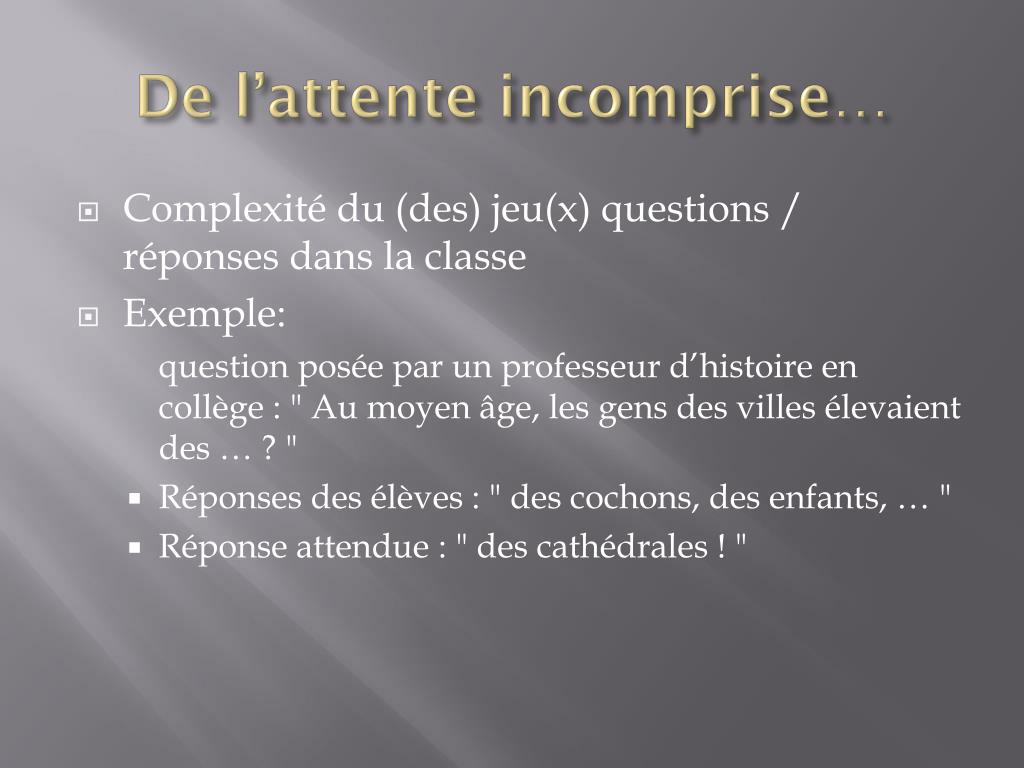 De l’attente incomprise…

Complexité du (des) jeu(x) questions / réponses dans la classe

Exemple:

question posée par un professeur d’histoire en collège : " Au moyen âge, les gens des villes élevaient des … ? "

Réponses des élèves : " des cochons, des enfants, … "

Réponse attendue : " des cathédrales ! "